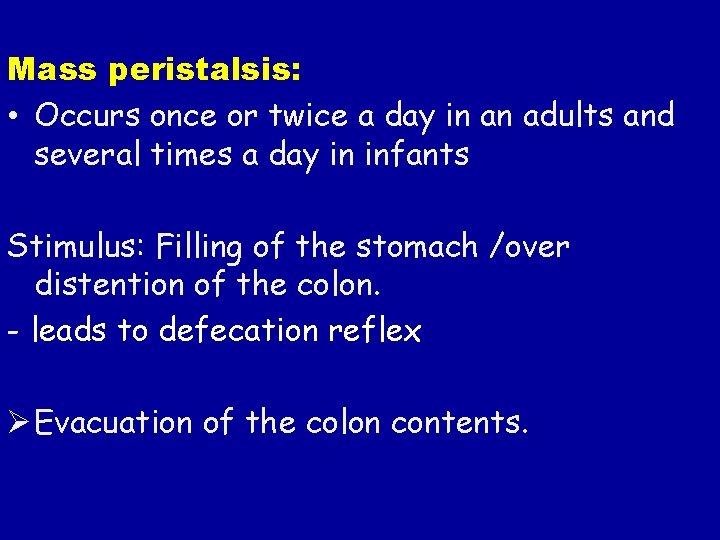 Mass peristalsis:

• Occurs once or twice a day in an adults and several times a day in infants

Stimulus: Filling of the stomach /over distention of the colon.

- leads to defecation reflex

➢ Evacuation of the colon contents.